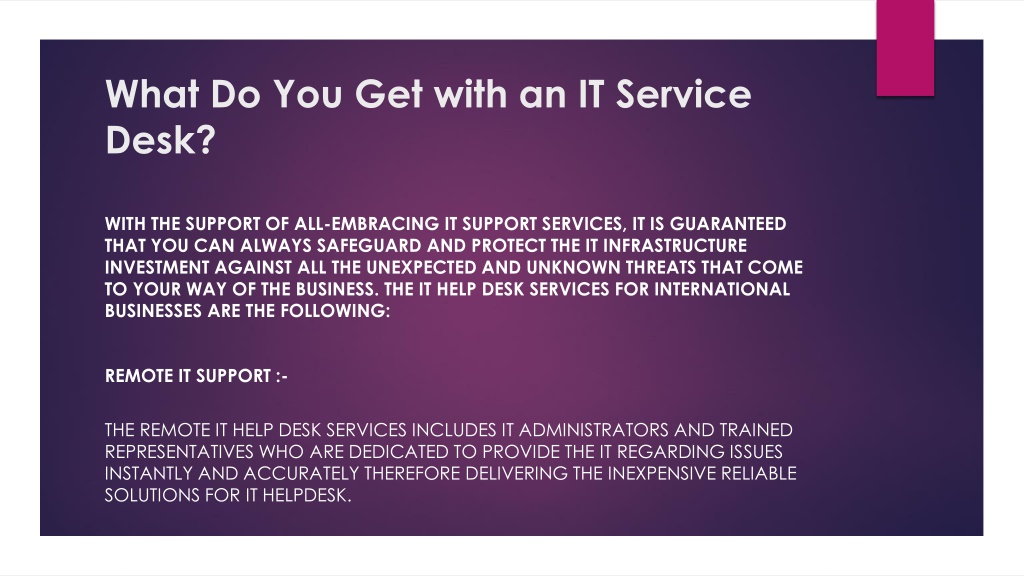 What Do You Get with an IT Service Desk?

WITH THE SUPPORT OF ALL-EMBRACING IT SUPPORT SERVICES, IT IS GUARANTEED THAT YOU CAN ALWAYS SAFEGUARD AND PROTECT THE IT INFRASTRUCTURE INVESTMENT AGAINST ALL THE UNEXPECTED AND UNKNOWN THREATS THAT COME TO YOUR WAY OF THE BUSINESS. THE IT HELP DESK SERVICES FOR INTERNATIONAL BUSINESSES ARE THE FOLLOWING:

REMOTE IT SUPPORT :-

THE REMOTE IT HELP DESK SERVICES INCLUDES IT ADMINISTRATORS AND TRAINED REPRESENTATIVES WHO ARE DEDICATED TO PROVIDE THE IT REGARDING ISSUES INSTANTLY AND ACCURATELY THEREFORE DELIVERING THE INEXPENSIVE RELIABLE SOLUTIONS FOR IT HELPDESK.